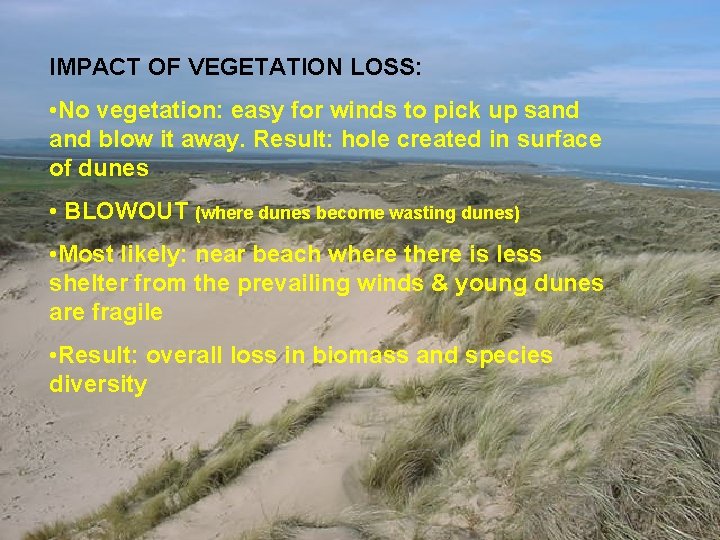 IMPACT OF VEGETATION LOSS:

•No vegetation: easy for winds to pick up sand and blow it away. Result: hole created in surface of dunes

• BLOWOUT (where dunes become wasting dunes)

•Most likely: near beach where there is less shelter from the prevailing winds & young dunes are fragile

•Result: overall loss in biomass and species diversity